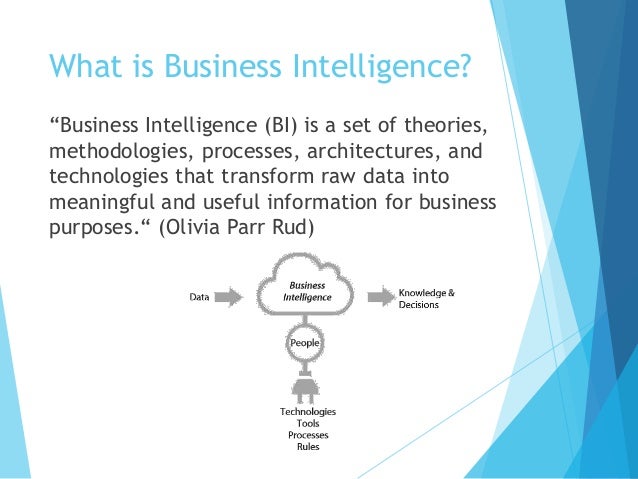 What is Business Intelligence?

“Business Intelligence (BI) is a set of theories, methodologies, processes, architectures, and technologies that transform raw data into meaningful and useful information for business purposes.“ (Olivia Parr Rud)

Data

Business Intelligence

Knowledge & Decisions

People

Technologies
Tools
Processes
Rules